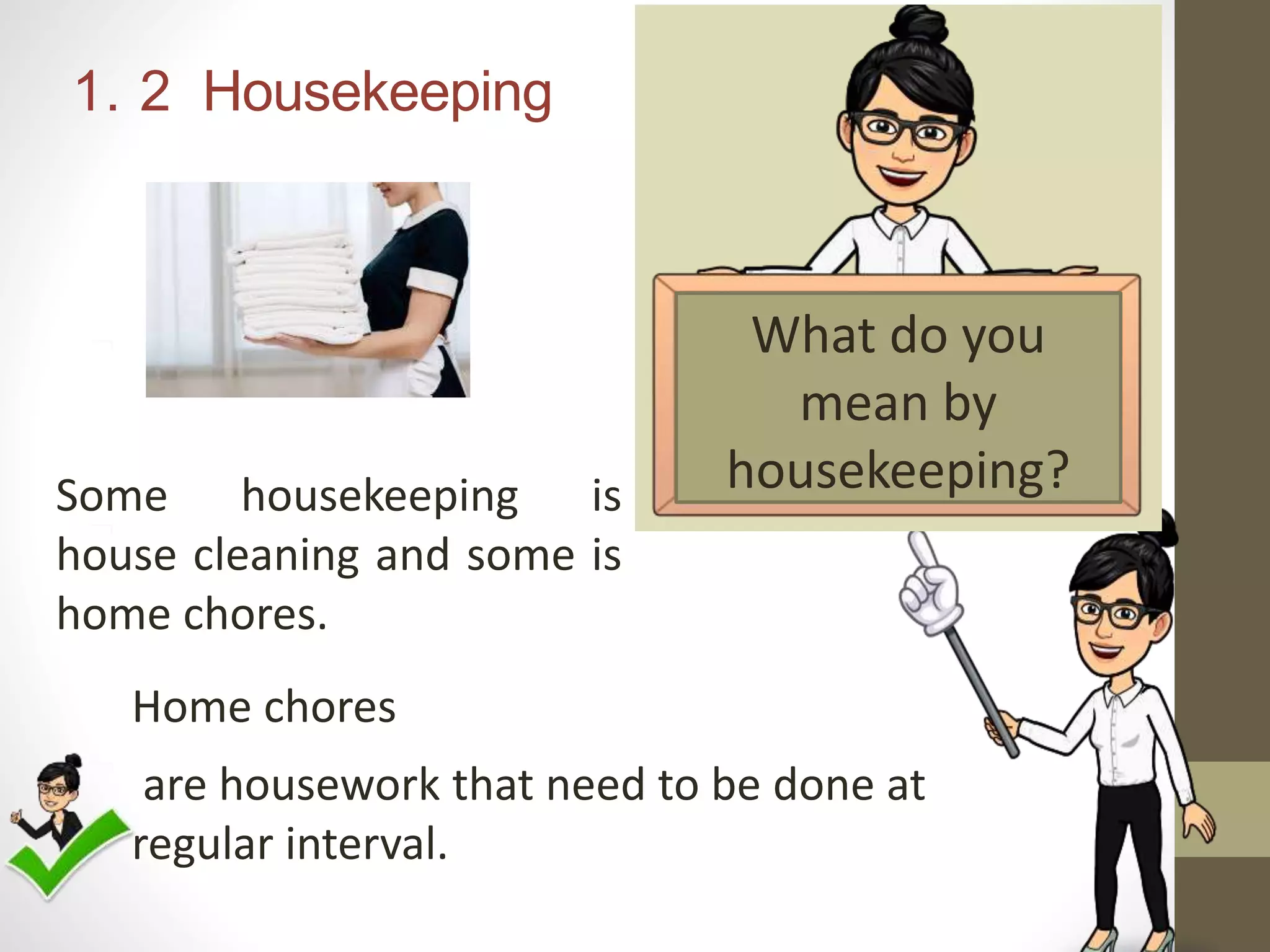 1. 2 Housekeeping

What do you mean by housekeeping?

Some housekeeping is house cleaning and some is home chores.

Home chores

are housework that need to be done at regular interval.